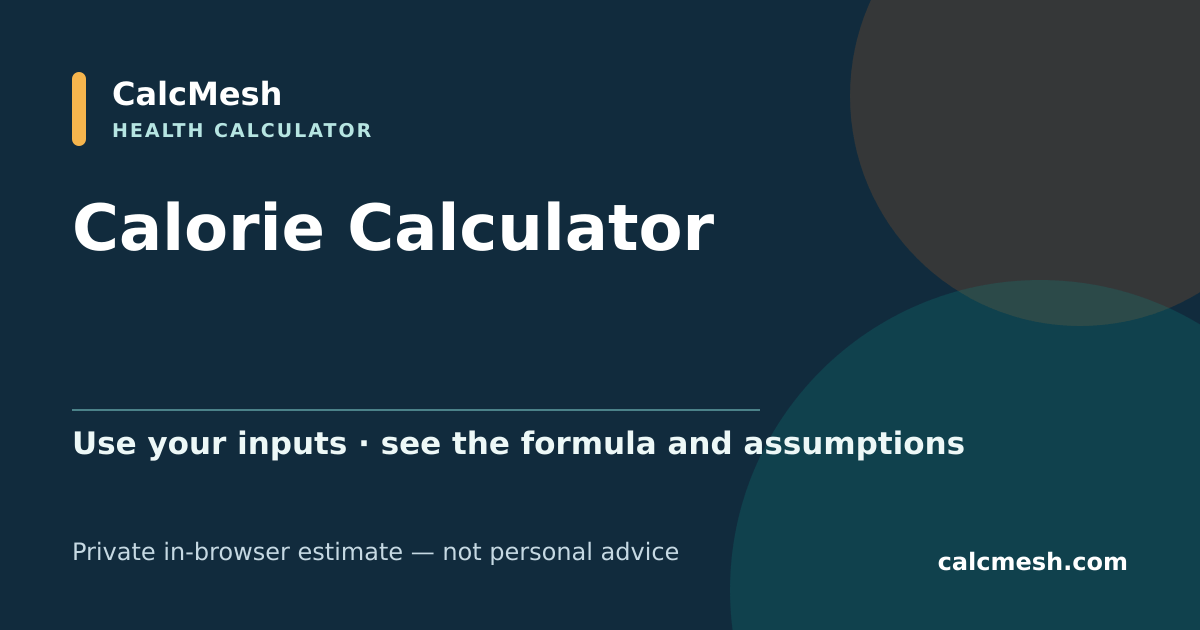 CalcMesh
HEALTH CALCULATOR

Calorie Calculator

Use your inputs · see the formula and assumptions

Private in-browser estimate — not personal advice

calcmesh.com